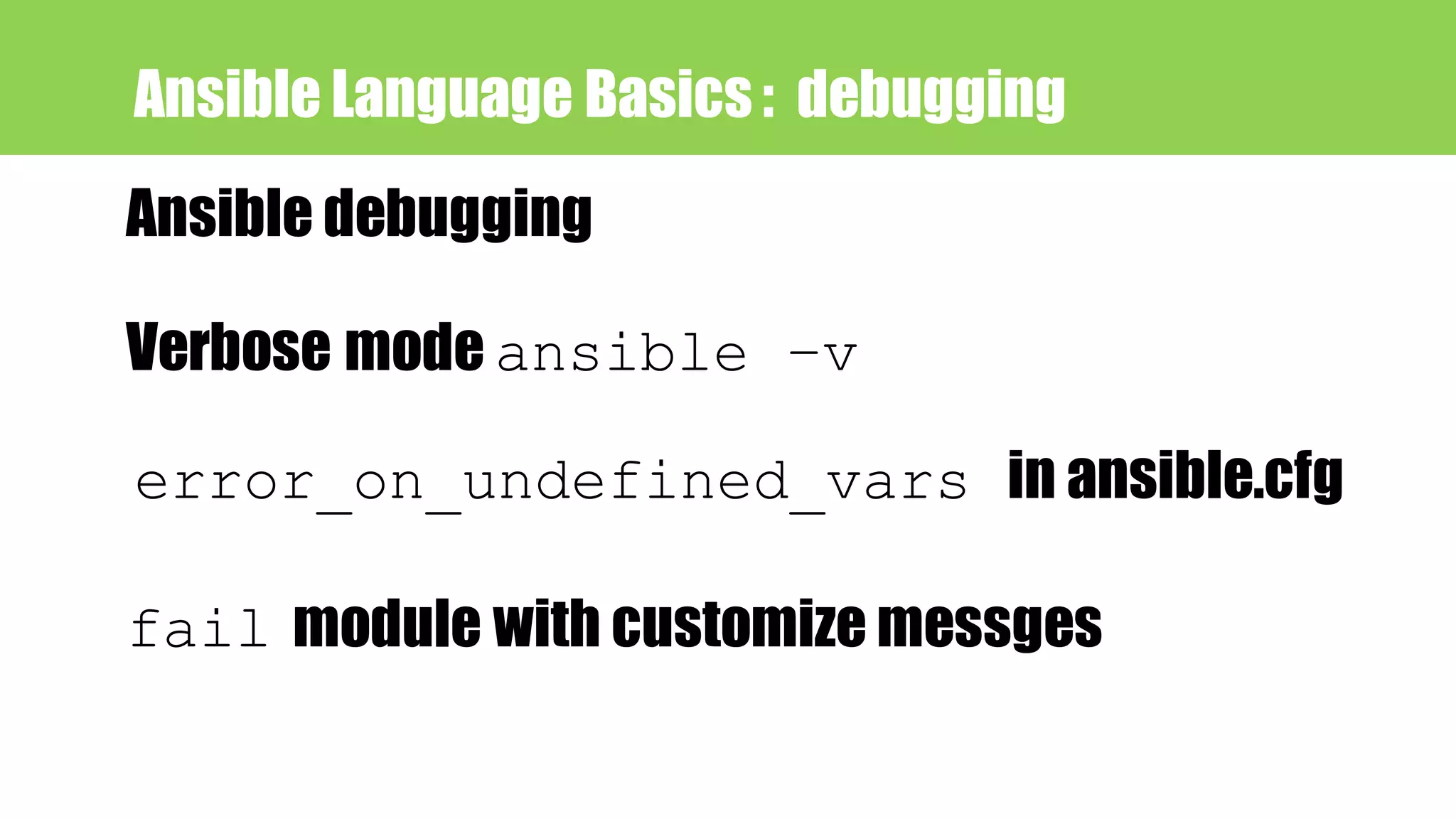 Ansible Language Basics : debugging

Ansible debugging

Verbose mode ansible -v

error_on_undefined_vars in ansible.cfg

fail module with customize messges